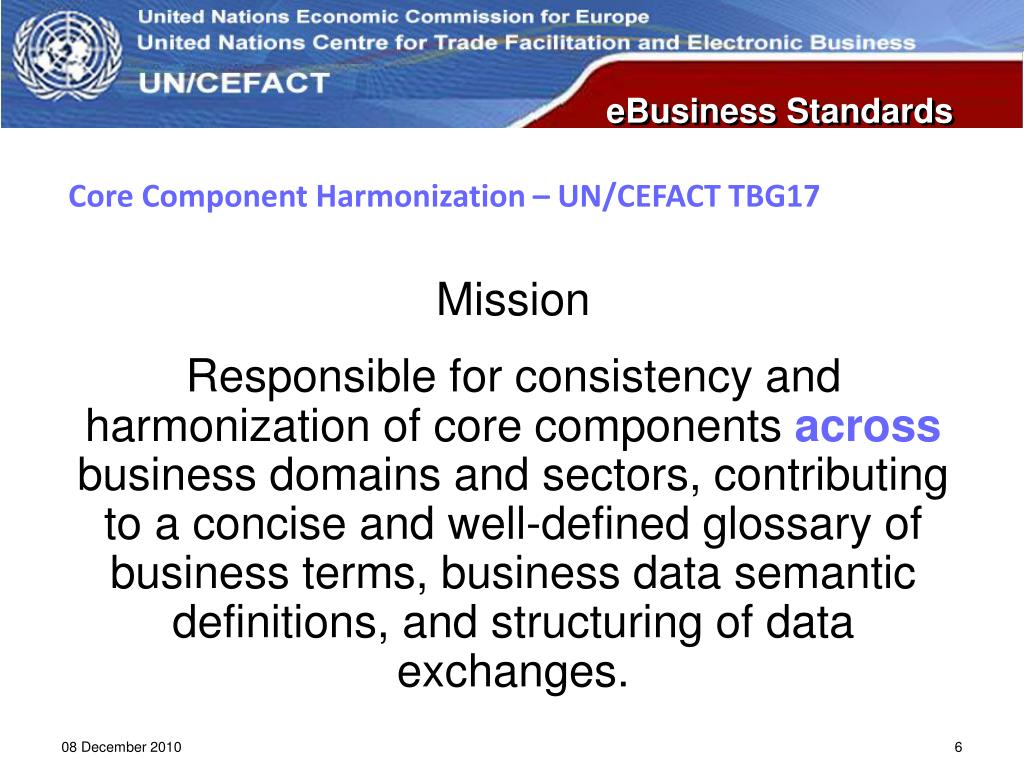 United Nations Economic Commission for Europe
United Nations Centre for Trade Facilitation and Electronic Business
UN/CEFACT

eBusiness Standards

Core Component Harmonization – UN/CEFACT TBG17

Mission

Responsible for consistency and harmonization of core components across business domains and sectors, contributing to a concise and well-defined glossary of business terms, business data semantic definitions, and structuring of data exchanges.

08 December 2010

6